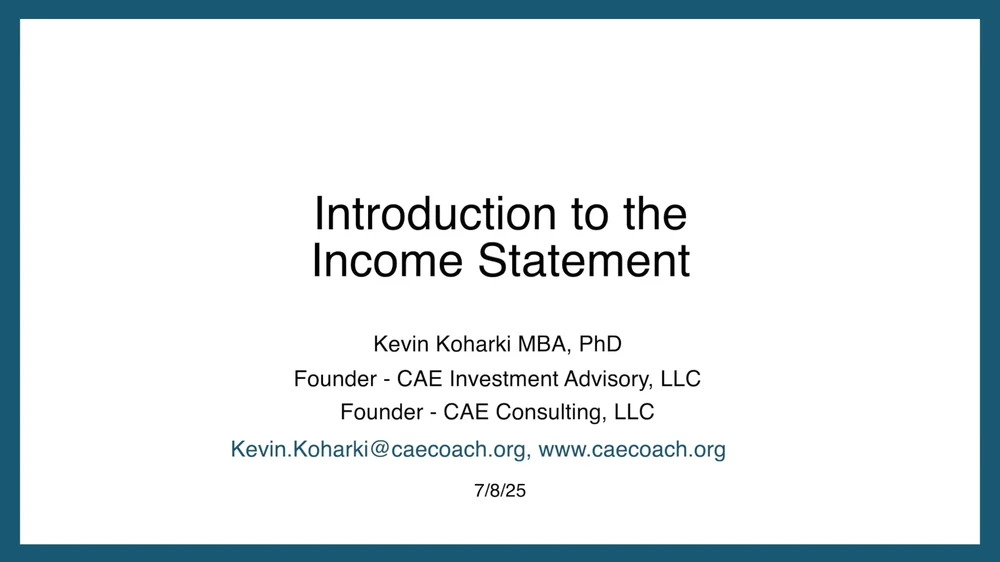 Introduction to the Income Statement

Kevin Koharki MBA, PhD

Founder - CAE Investment Advisory, LLC

Founder - CAE Consulting, LLC

Kevin.Koharki@caecoach.org, www.caecoach.org

7/8/25